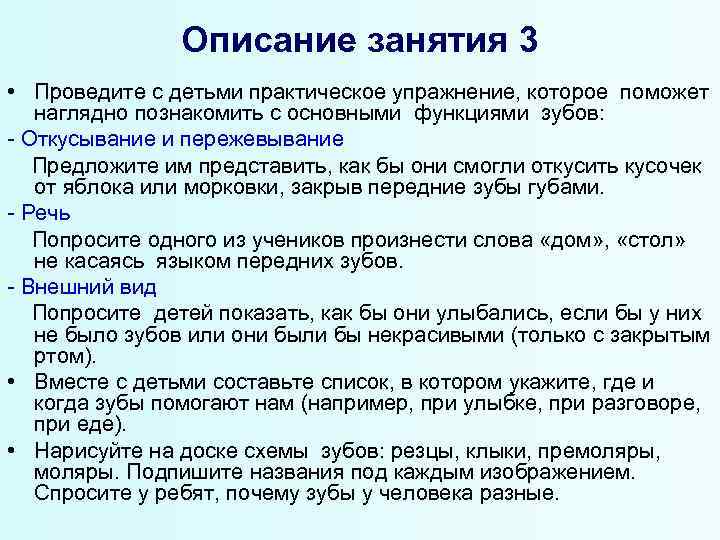 Описание занятия 3

• Проведите с детьми практическое упражнение, которое поможет наглядно познакомить с основными функциями зубов:

- Откусывание и пережевывание

Предложите им представить, как бы они смогли откусить кусочек от яблока или морковки, закрыв передние зубы губами.

- Речь

Попросите одного из учеников произнести слова «дом», «стол» не касаясь языком передних зубов.

- Внешний вид

Попросите детей показать, как бы они улыбались, если бы у них не было зубов или они были бы некрасивыми (только с закрытым ртом).

• Вместе с детьми составьте список, в котором укажите, где и когда зубы помогают нам (например, при улыбке, при разговоре, при еде).

• Нарисуйте на доске схемы зубов: резцы, клыки, премоляры, моляры. Подпишите названия под каждым изображением. Спросите у ребят, почему зубы у человека разные.